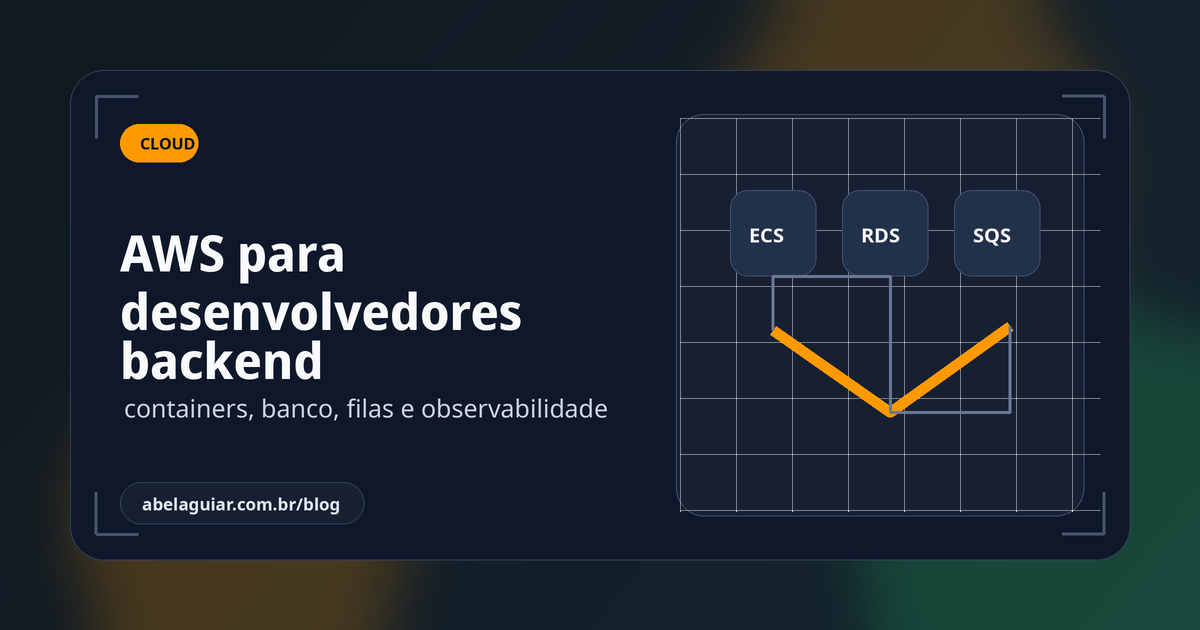 CLOUD

AWS para desenvolvedores backend

containers, banco, filas e observabilidade

abelaguiar.com.br/blog

ECS
RDS
SQS